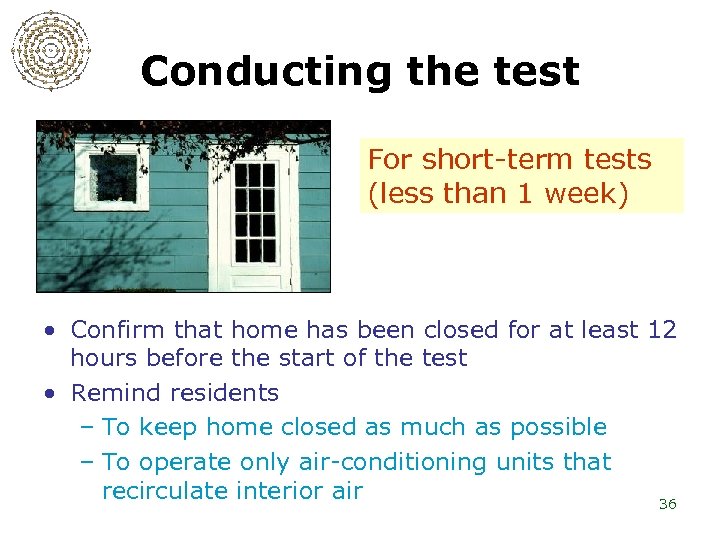 Conducting the test

For short-term tests (less than 1 week)

• Confirm that home has been closed for at least 12 hours before the start of the test
• Remind residents
– To keep home closed as much as possible
– To operate only air-conditioning units that recirculate interior air

36